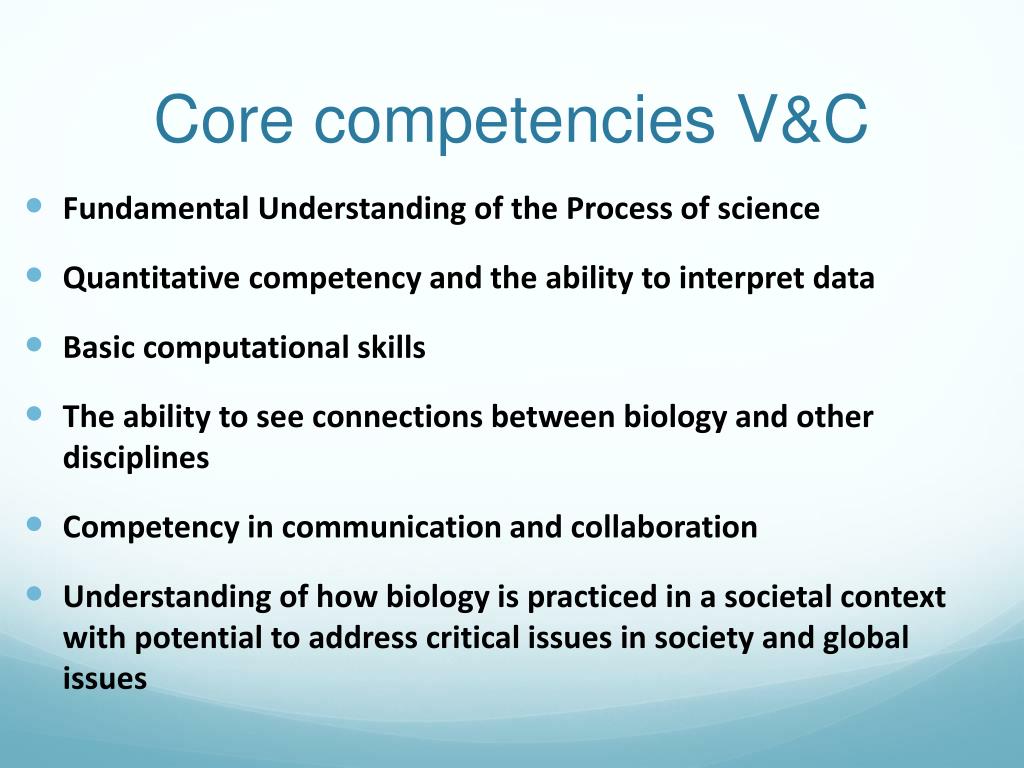 Core competencies V&C

- Fundamental Understanding of the Process of science
- Quantitative competency and the ability to interpret data
- Basic computational skills
- The ability to see connections between biology and other disciplines
- Competency in communication and collaboration
- Understanding of how biology is practiced in a societal context with potential to address critical issues in society and global issues